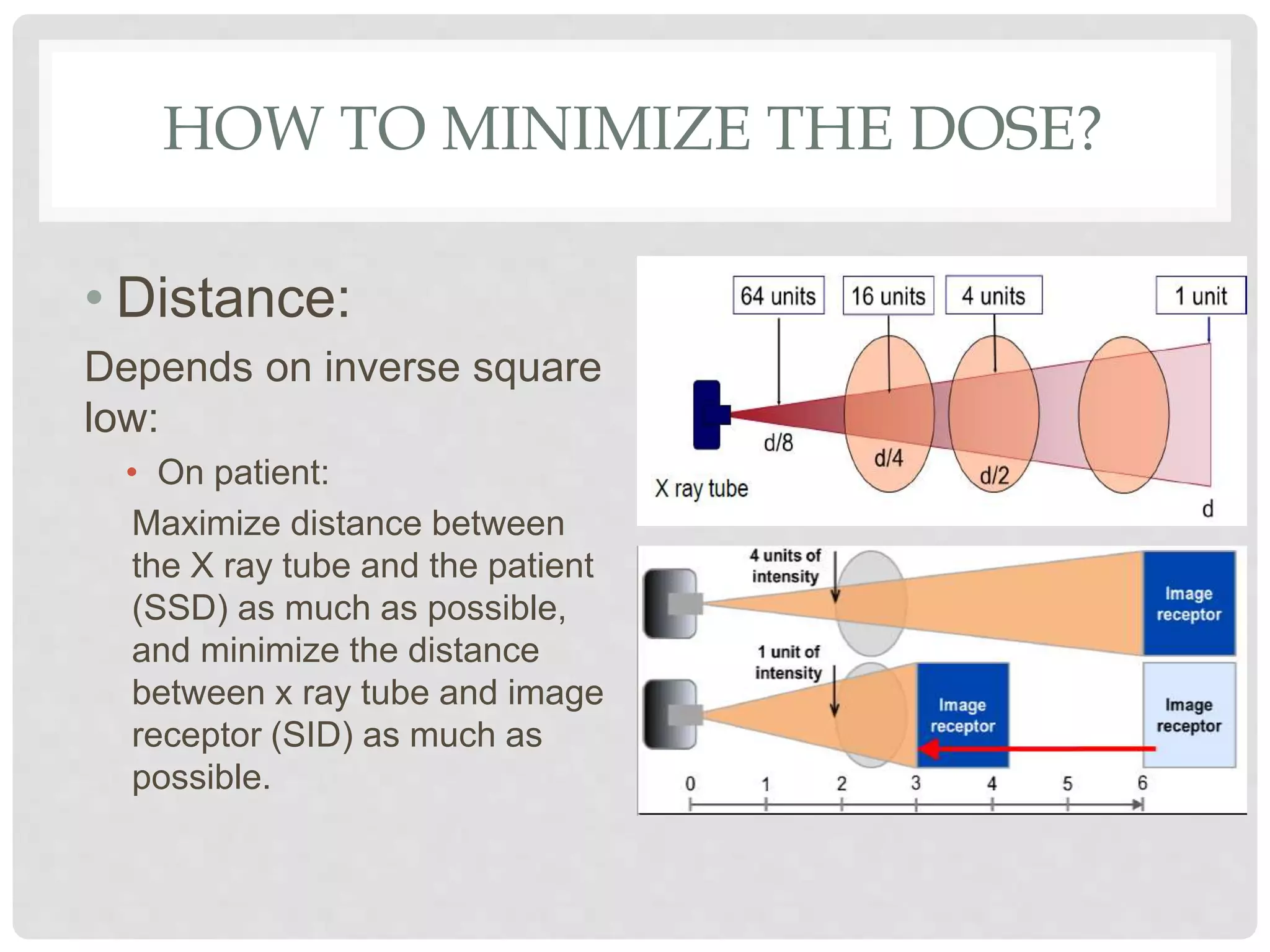 HOW TO MINIMIZE THE DOSE?

• Distance:

Depends on inverse square low:

• On patient:

Maximize distance between the X ray tube and the patient (SSD) as much as possible, and minimize the distance between x ray tube and image receptor (SID) as much as possible.

64 units
16 units
4 units
1 unit
d/8
d/4
d/2
d
X ray tube

4 units of intensity
Image receptor
1 unit of intensity
Image receptor
Image receptor
0
1
2
3
4
5
6